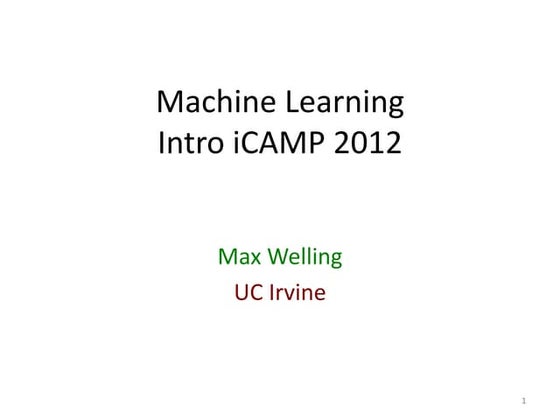 Machine Learning
Intro iCAMP 2012

Max Welling
UC Irvine

1